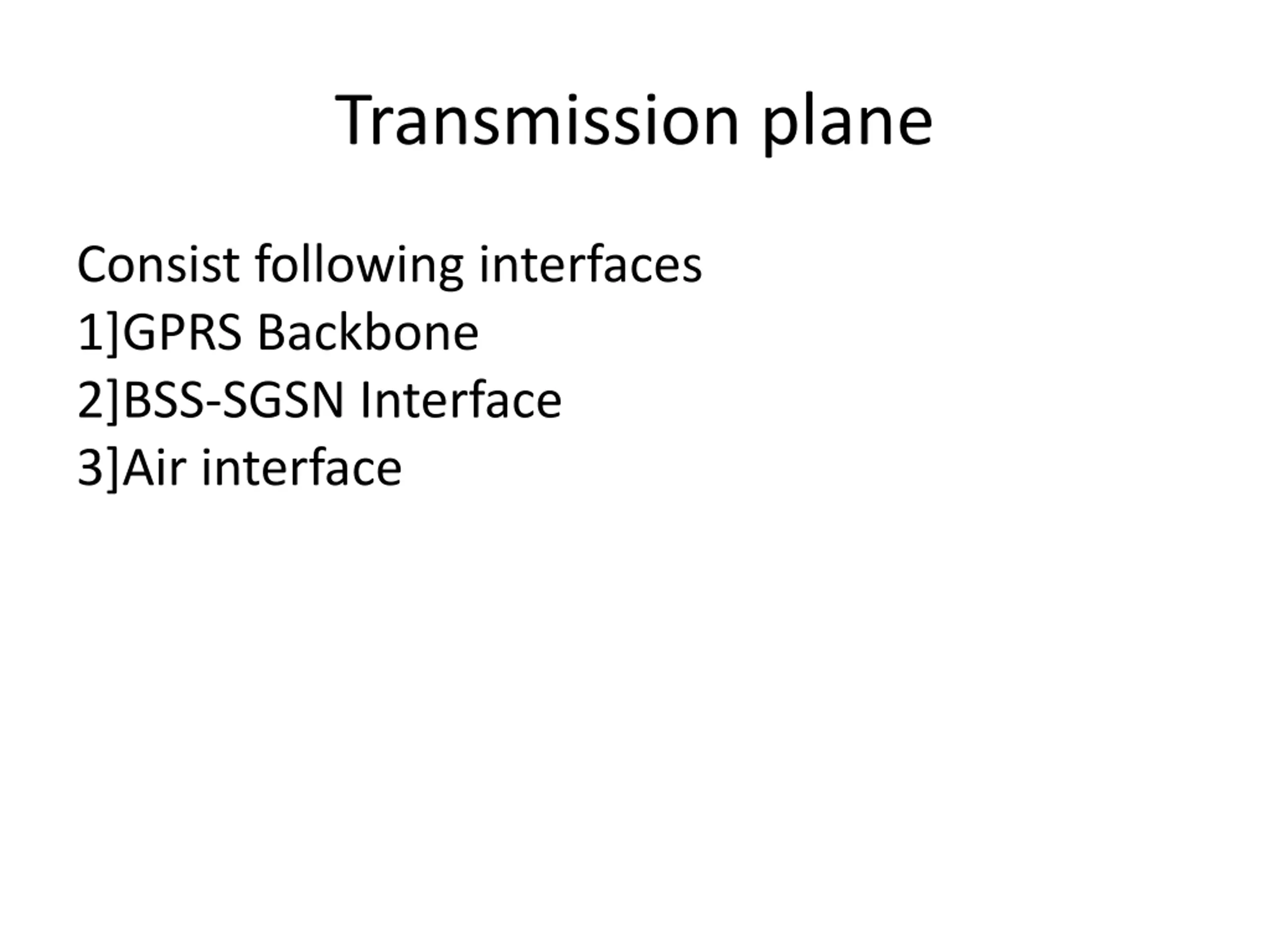 Transmission plane

Consist following interfaces
1]GPRS Backbone
2]BSS-SGSN Interface
3]Air interface